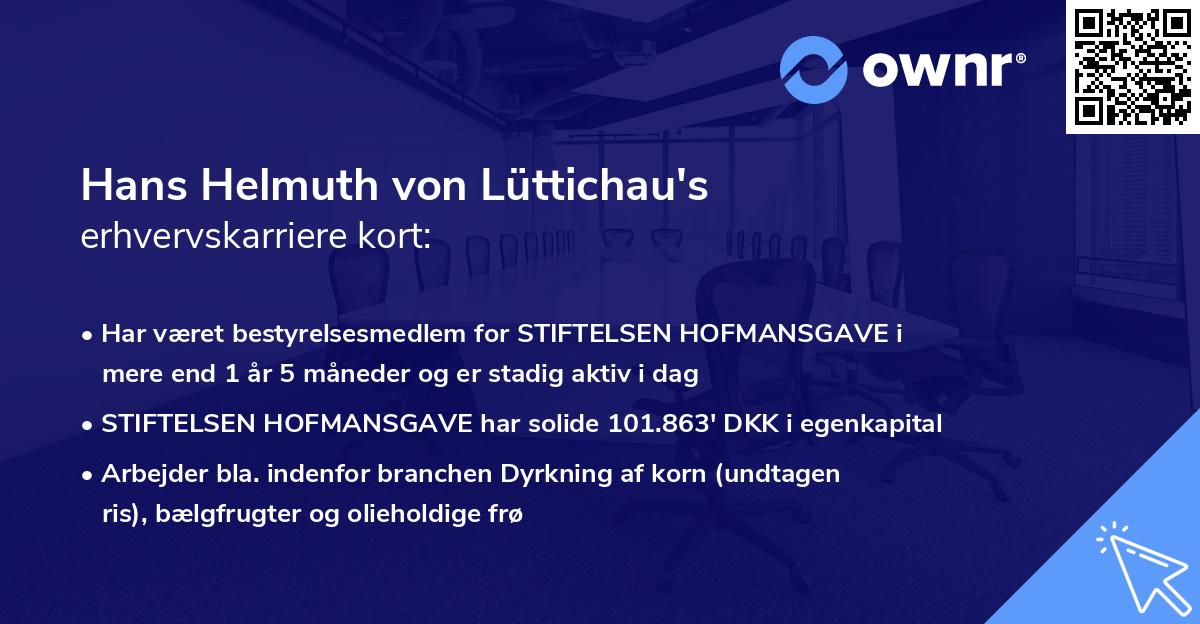 ownr®

Hans Helmuth von Lüttichau's
erhvervskarriere kort:

• Har været bestyrelsesmedlem for STIFTELSEN HOFMANSGAVE i mere end 1 år 5 måneder og er stadig aktiv i dag

• STIFTELSEN HOFMANSGAVE har solide 101.863' DKK i egenkapital

• Arbejder bla. indenfor branchen Dyrkning af korn (undtagen ris), bælgfrugter og olieholdige frø